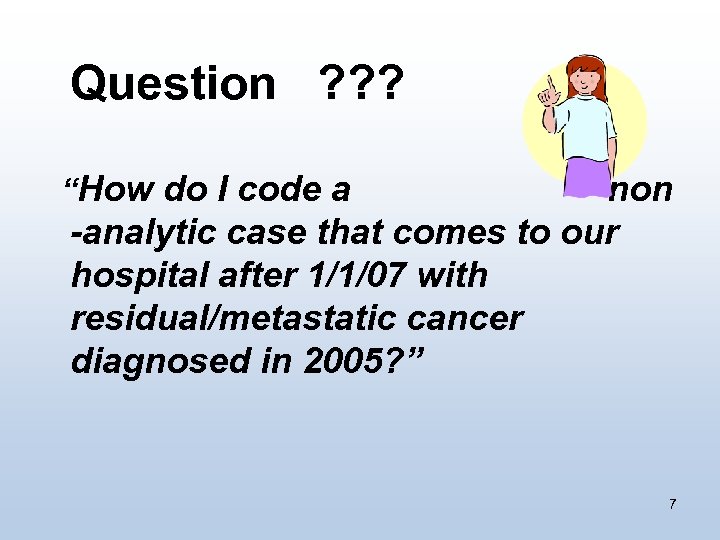 Question ???

“How do I code a non -analytic case that comes to our hospital after 1/1/07 with residual/metastatic cancer diagnosed in 2005?”

7